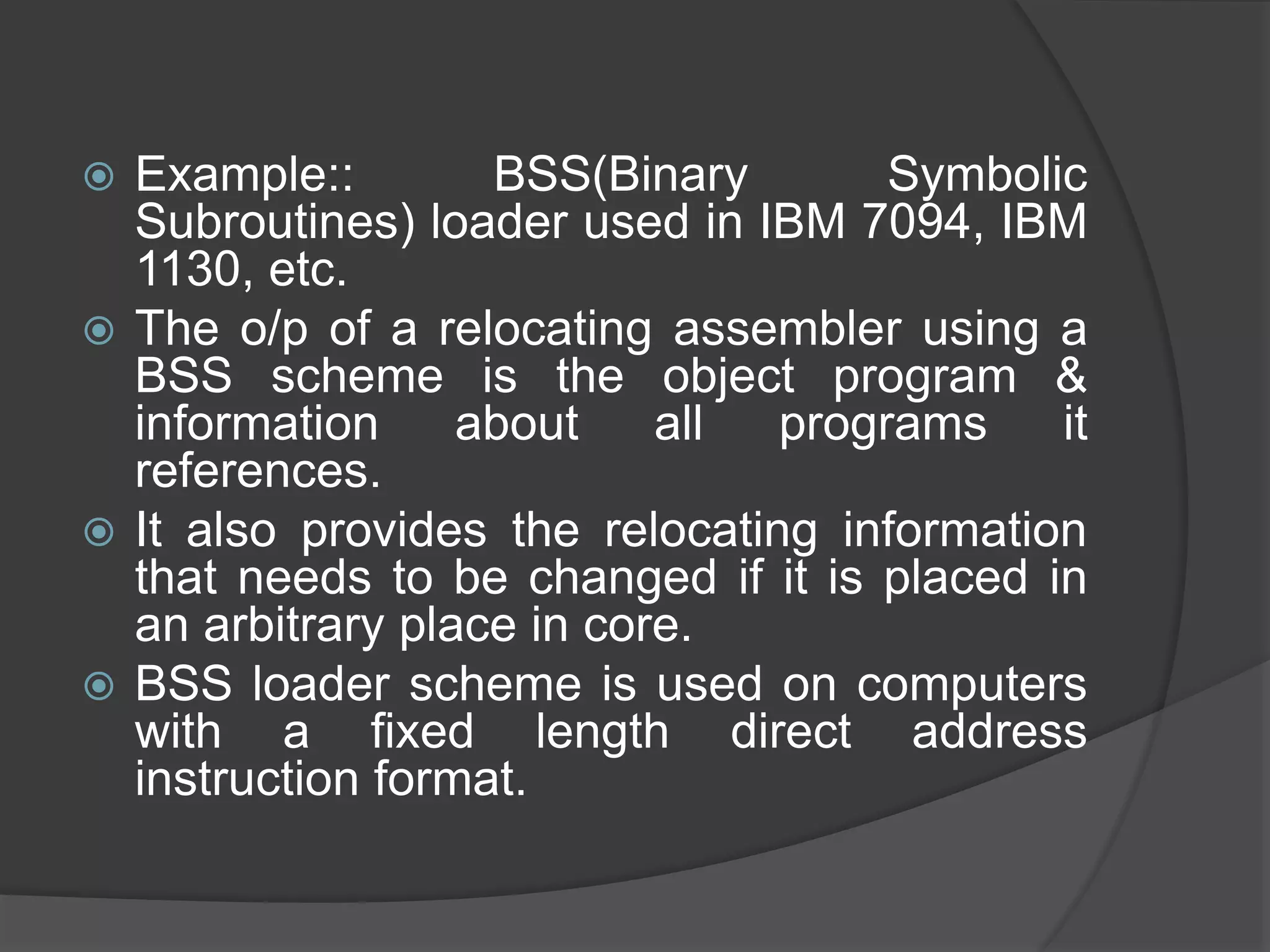 Example:: BSS(Binary Symbolic Subroutines) loader used in IBM 7094, IBM 1130, etc.

The o/p of a relocating assembler using a BSS scheme is the object program & information about all programs it references.

It also provides the relocating information that needs to be changed if it is placed in an arbitrary place in core.

BSS loader scheme is used on computers with a fixed length direct address instruction format.